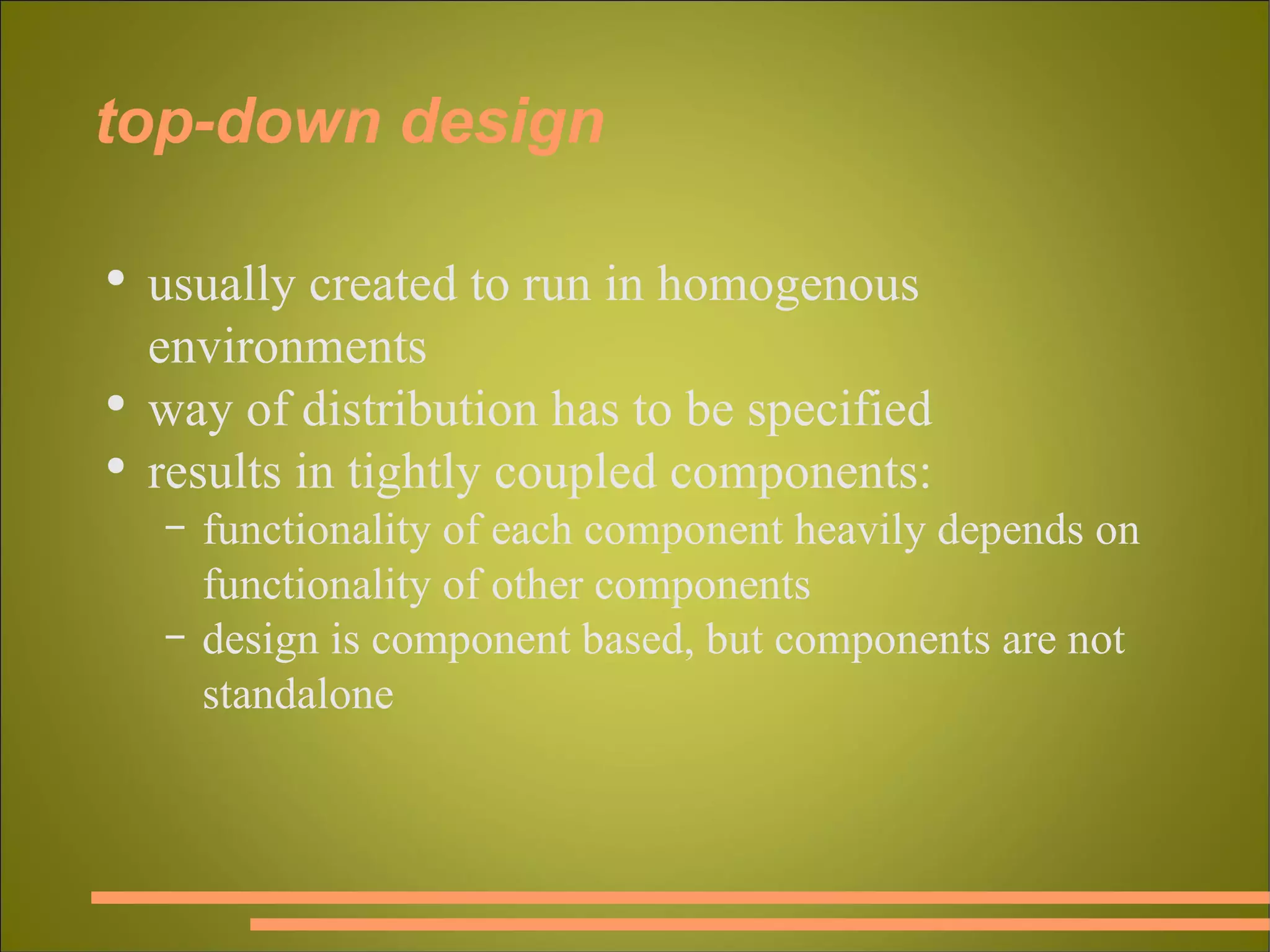 top-down design

• usually created to run in homogenous environments
• way of distribution has to be specified
• results in tightly coupled components:
  – functionality of each component heavily depends on functionality of other components
  – design is component based, but components are not standalone